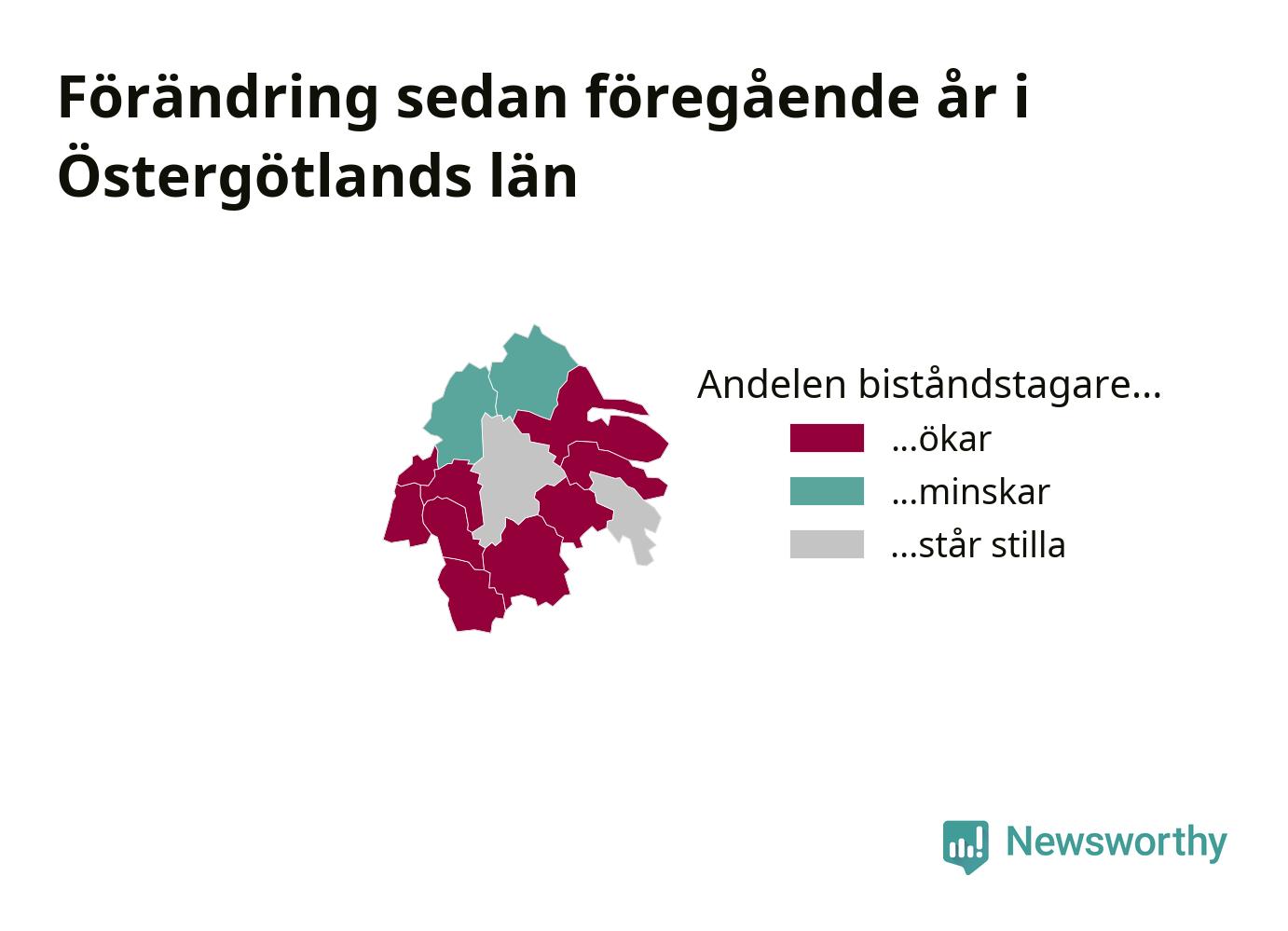 Förändring sedan föregående år i Östergötlands län

Andelen biståndstagare…

…ökar

…minskar

…står stilla

Newsworthy